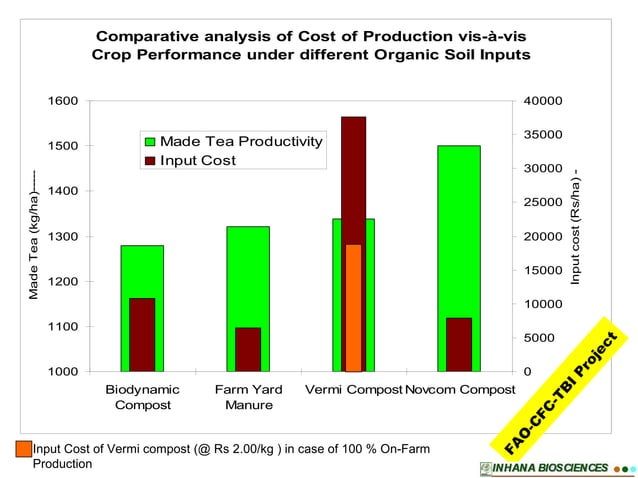 Comparative analysis of Cost of Production vis-à-vis Crop Performance under different Organic Soil Inputs

Made Tea Productivity
Input Cost

Made Tea (kg/ha)-----

1600
1500
1400
1300
1200
1100
1000

Input cost (Rs/ha) -

40000
35000
30000
25000
20000
15000
10000
5000
0

Biodynamic Compost
Farm Yard Manure
Vermi Compost
Novcom Compost

FAO-CFC-TBI Project

Input Cost of Vermi compost (@ Rs 2.00/kg ) in case of 100 % On-Farm Production

INHANA BIOSCIENCES